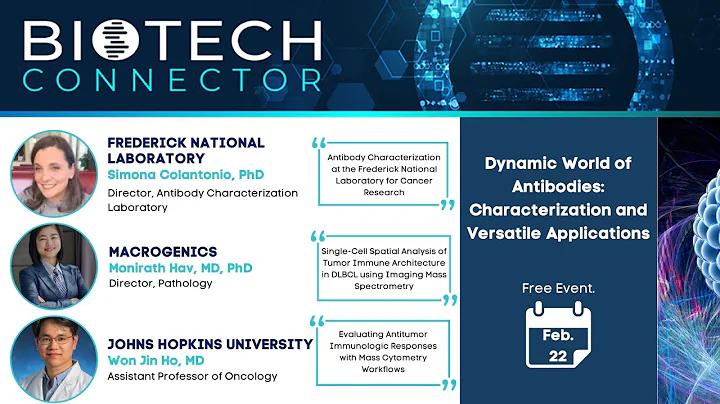 BIOTECH CONNECTOR

FREDERICK NATIONAL LABORATORY
Simona Colantonio, PhD
Director, Antibody Characterization Laboratory

Antibody Characterization at the Frederick National Laboratory for Cancer Research

MACROGENICS
Monirath Hav, MD, PhD
Director, Pathology

Single-Cell Spatial Analysis of Tumor Immune Architecture in DLBCL using Imaging Mass Spectrometry

JOHNS HOPKINS UNIVERSITY
Won Jin Ho, MD
Assistant Professor of Oncology

Evaluating Antitumor Immunologic Responses with Mass Cytometry Workflows

Dynamic World of Antibodies: Characterization and Versatile Applications

Free Event.

Feb.
22